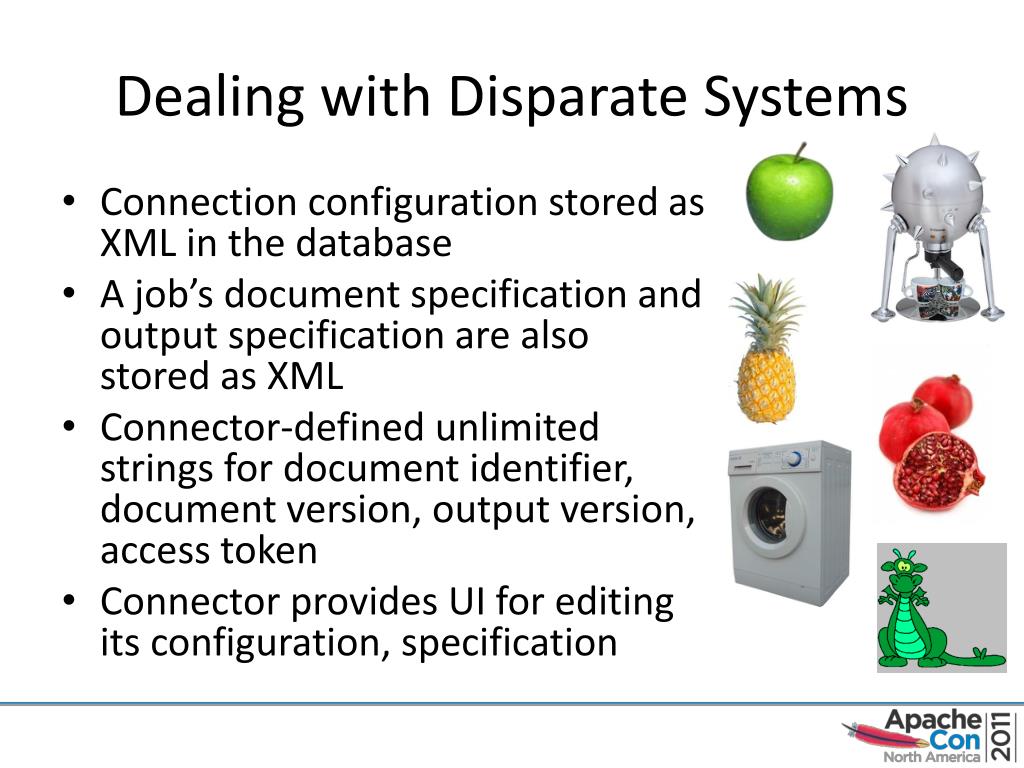 Dealing with Disparate Systems

• Connection configuration stored as XML in the database
• A job's document specification and output specification are also stored as XML
• Connector-defined unlimited strings for document identifier, document version, output version, access token
• Connector provides UI for editing its configuration, specification

Apache Con North America 2011